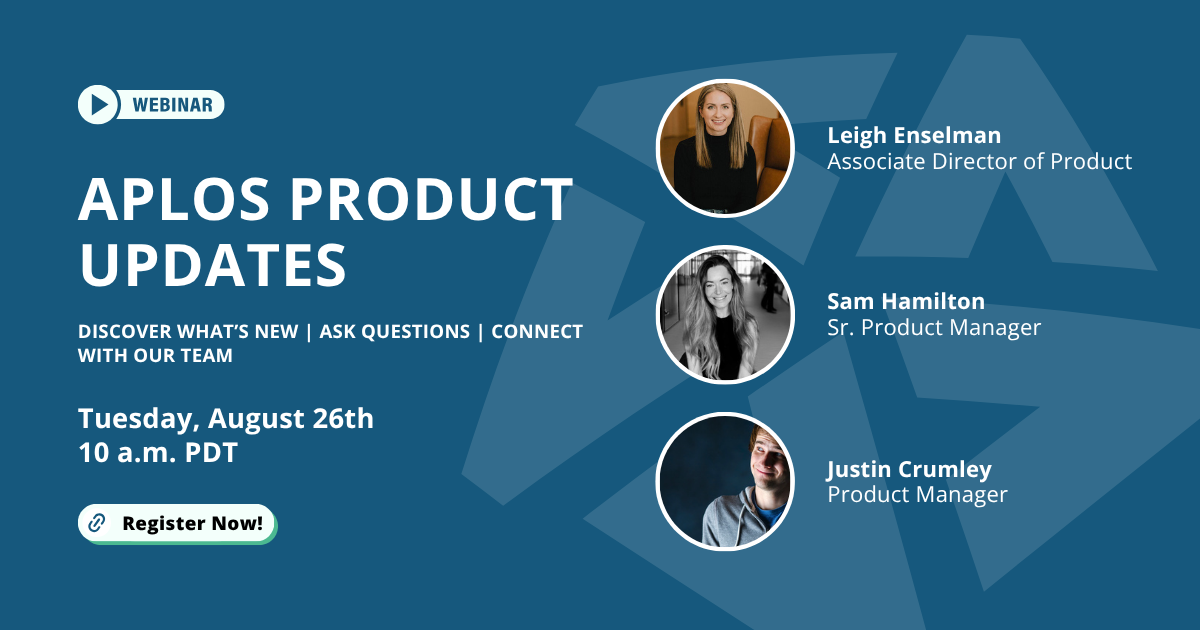 WEBINAR

APLOS PRODUCT UPDATES

DISCOVER WHAT'S NEW | ASK QUESTIONS | CONNECT WITH OUR TEAM

Tuesday, August 26th
10 a.m. PDT

Register Now!

Leigh Enselman
Associate Director of Product

Sam Hamilton
Sr. Product Manager

Justin Crumley
Product Manager